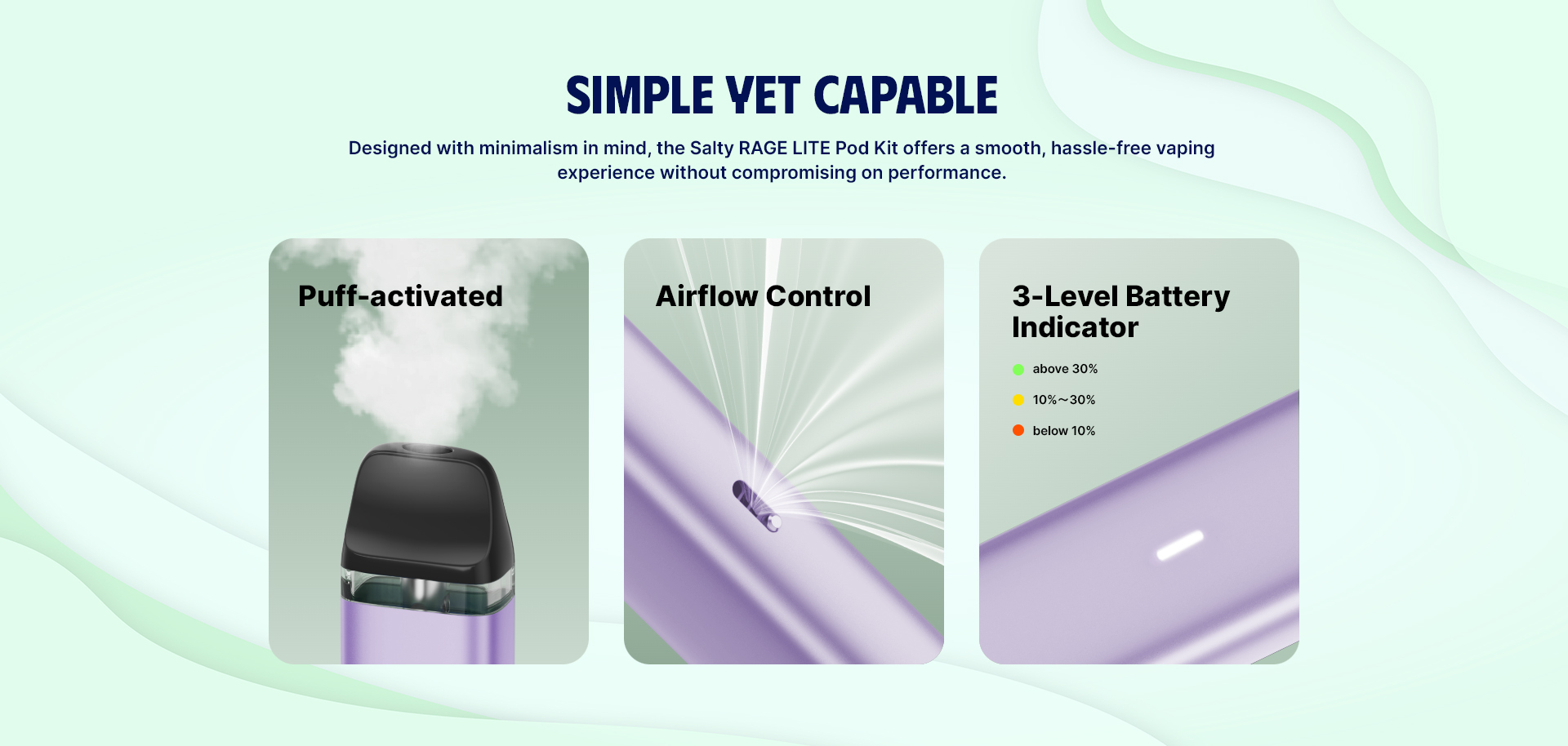 SIMPLE YET CAPABLE

Designed with minimalism in mind, the Salty RAGE LITE Pod Kit offers a smooth, hassle-free vaping experience without compromising on performance.

Puff-activated

Airflow Control

3-Level Battery Indicator

above 30%

10%~30%

below 10%